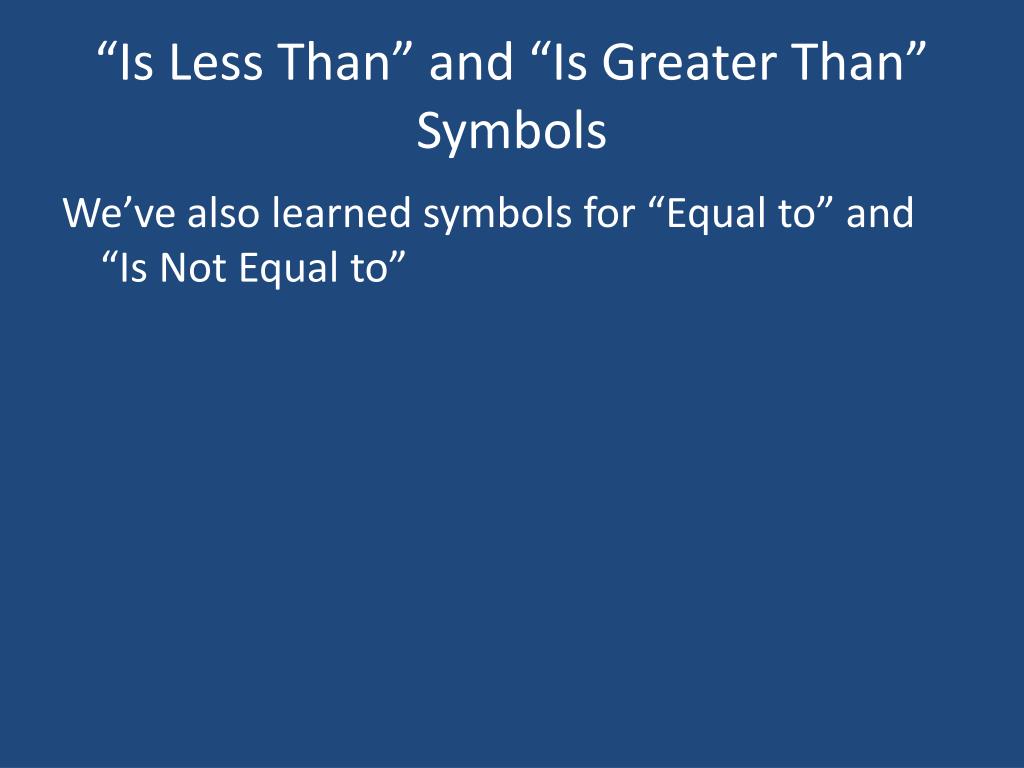 “Is Less Than” and “Is Greater Than” Symbols

We’ve also learned symbols for “Equal to” and “Is Not Equal to”